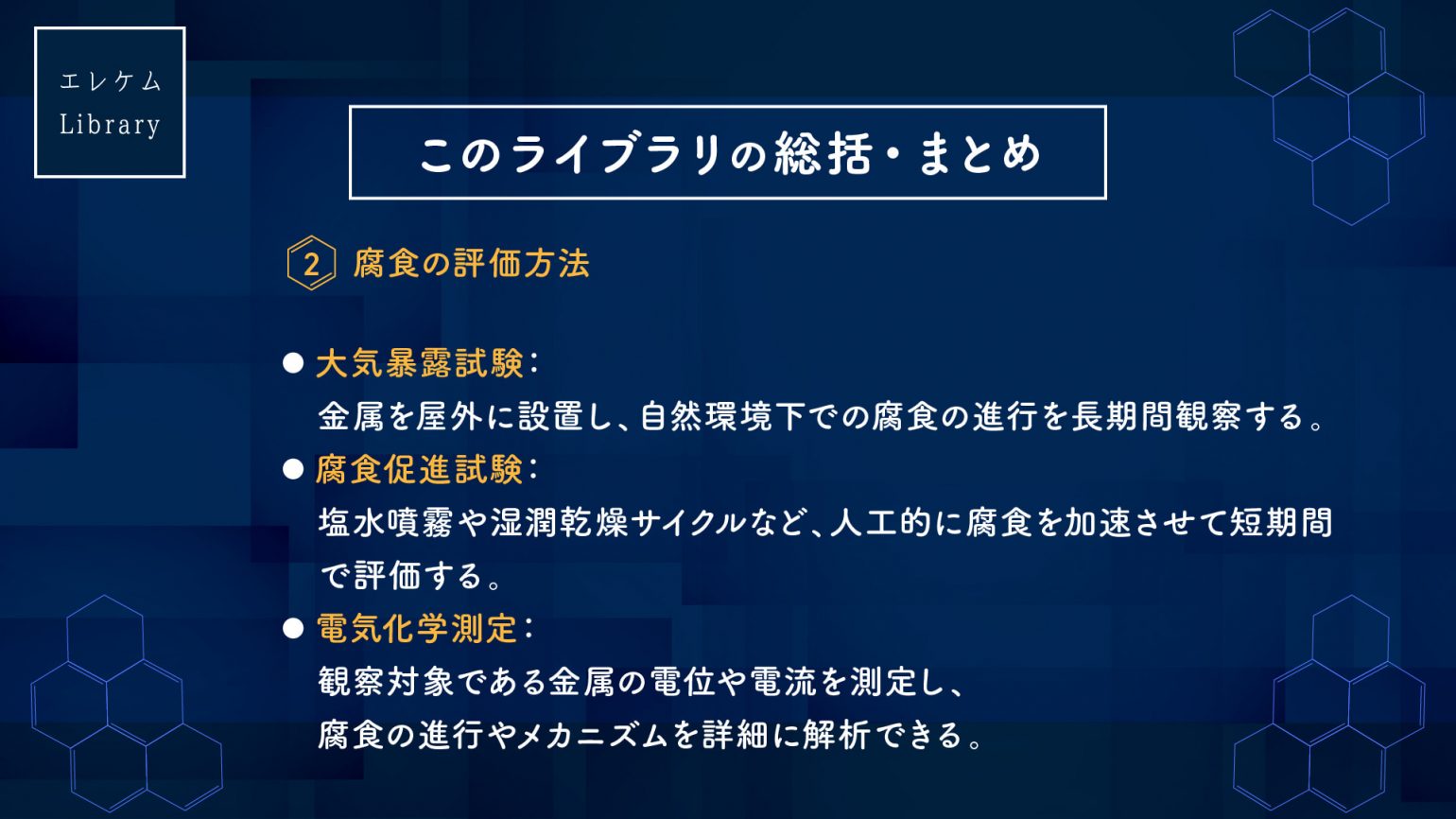 エレケム
Library

このライブラリの総括・まとめ

2 腐食の評価方法

● 大気暴露試験：
金属を屋外に設置し、自然環境下での腐食の進行を長期間観察する。

● 腐食促進試験：
塩水噴霧や湿潤乾燥サイクルなど、人工的に腐食を加速させて短期間で評価する。

● 電気化学測定：
観察対象である金属の電位や電流を測定し、
腐食の進行やメカニズムを詳細に解析できる。